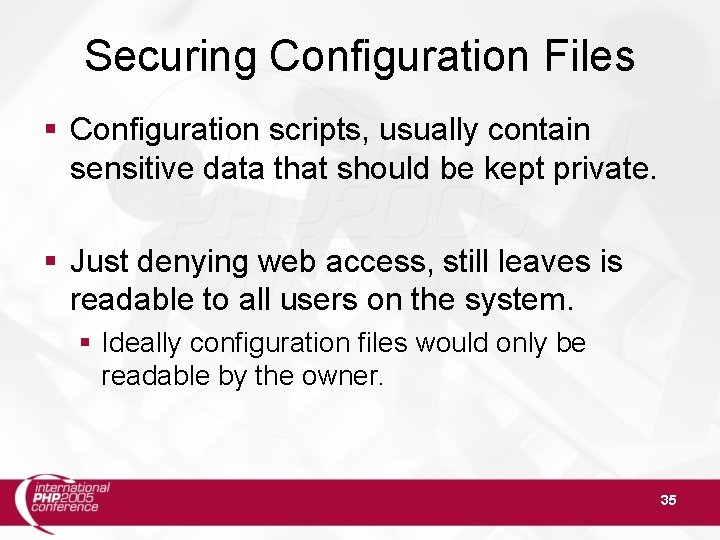 Securing Configuration Files

▪ Configuration scripts, usually contain sensitive data that should be kept private.

▪ Just denying web access, still leaves is readable to all users on the system.

▪ Ideally configuration files would only be readable by the owner.

international PHP2005 conference

35